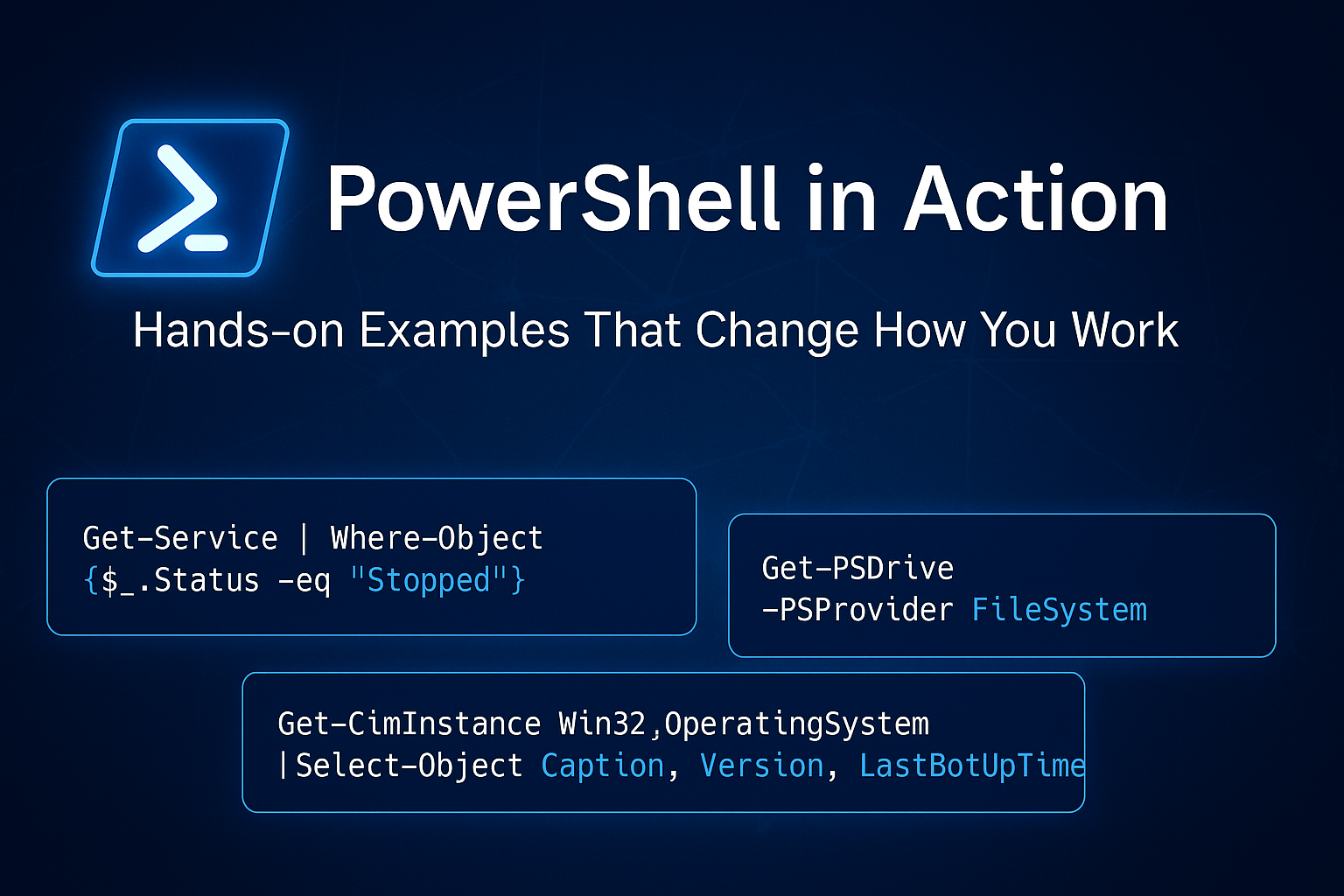 PowerShell in Action

Hands-on Examples That Change How You Work

Get-Service | Where-Object {$_.Status -eq "Stopped"}

Get-PSDrive -PSProvider FileSystem

Get-CimInstance Win32,OperatingSystem |Select-Object Caption, Version, LastBotUpTime